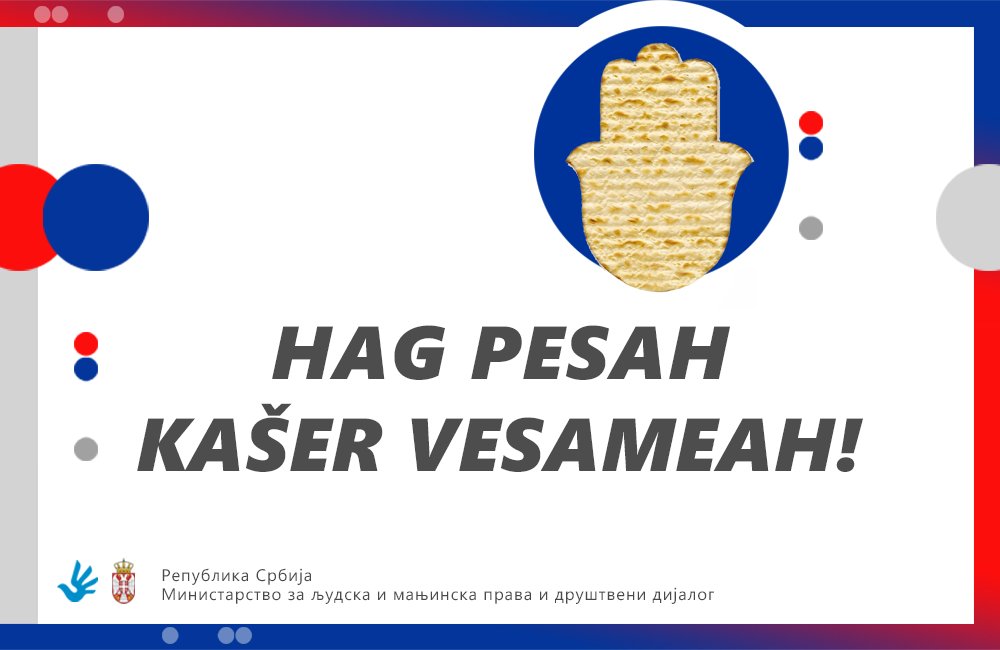 HAG PESAH
KAŠER VESAMEAH!

Република Србија
Министарство за људска и мањинска права и друштвени дијалог